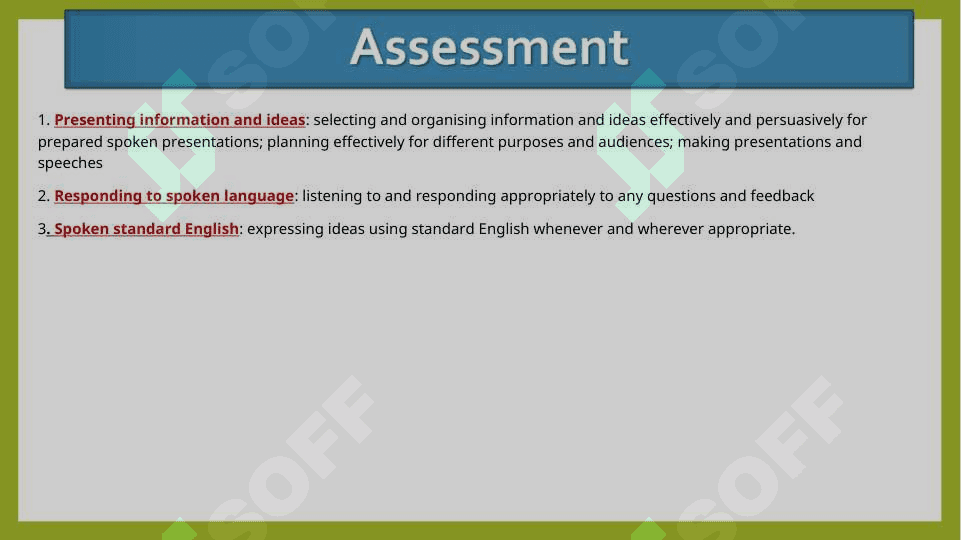 Assessment

1. Presenting information and ideas: selecting and organising information and ideas effectively and persuasively for prepared spoken presentations; planning effectively for different purposes and audiences; making presentations and speeches

2. Responding to spoken language: listening to and responding appropriately to any questions and feedback

3. Spoken standard English: expressing ideas using standard English whenever and wherever appropriate.

SOFF SOFF SOFF SOFF